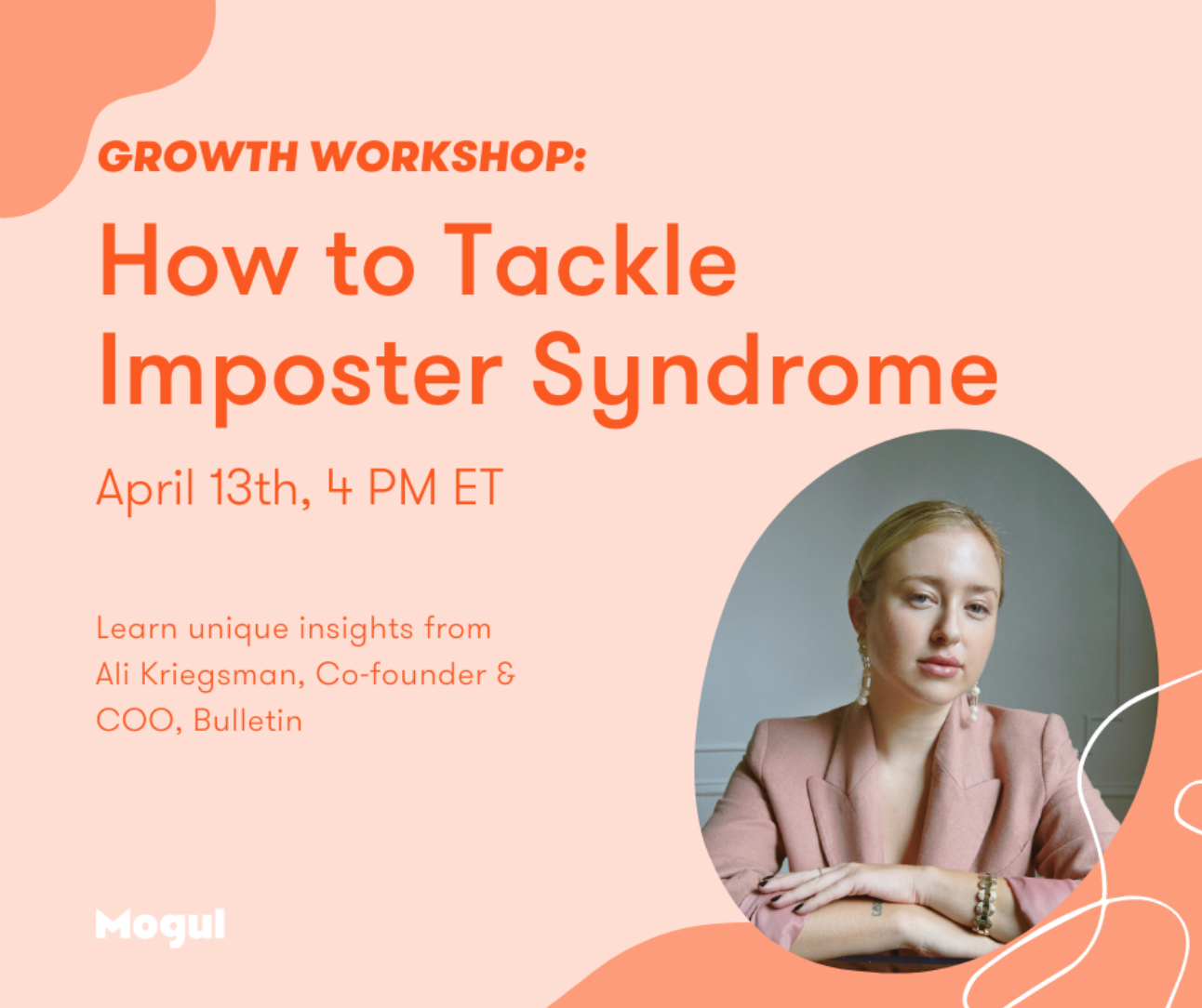 GROWTH WORKSHOP:

How to Tackle Imposter Syndrome

April 13th, 4 PM ET

Learn unique insights from Ali Kriegsman, Co-founder & COO, Bulletin

Mogul